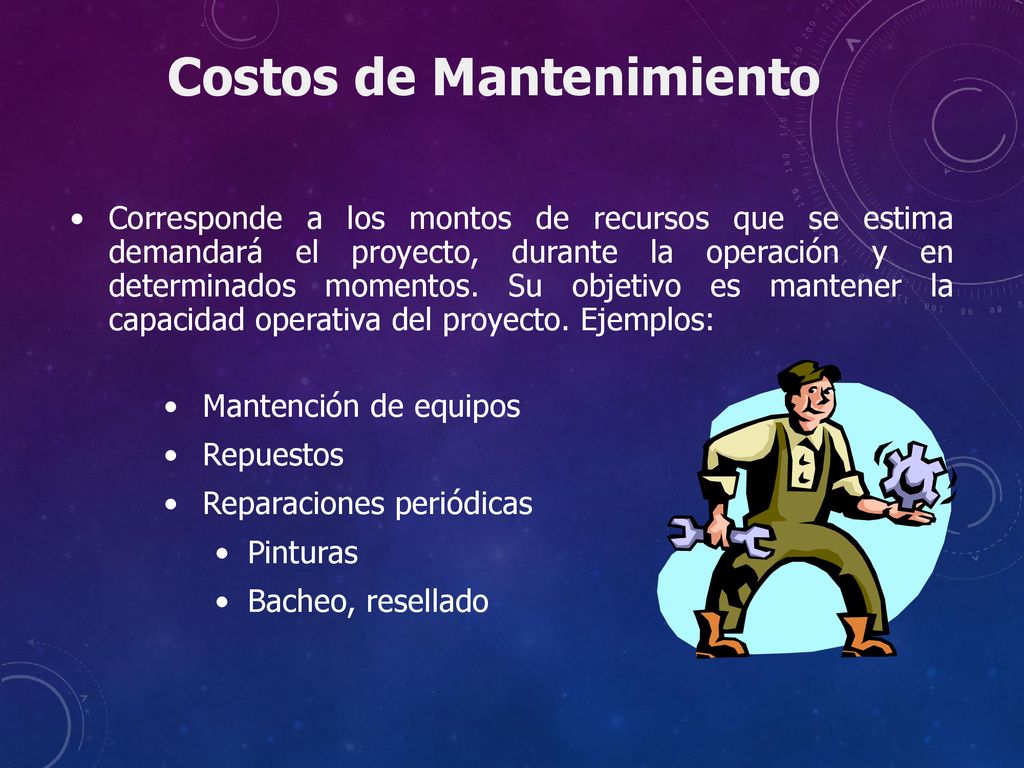 Costos de Mantenimiento

• Corresponde a los montos de recursos que se estima demandará el proyecto, durante la operación y en determinados momentos. Su objetivo es mantener la capacidad operativa del proyecto. Ejemplos:

• Mantención de equipos
• Repuestos
• Reparaciones periódicas
• Pinturas
• Bacheo, resellado